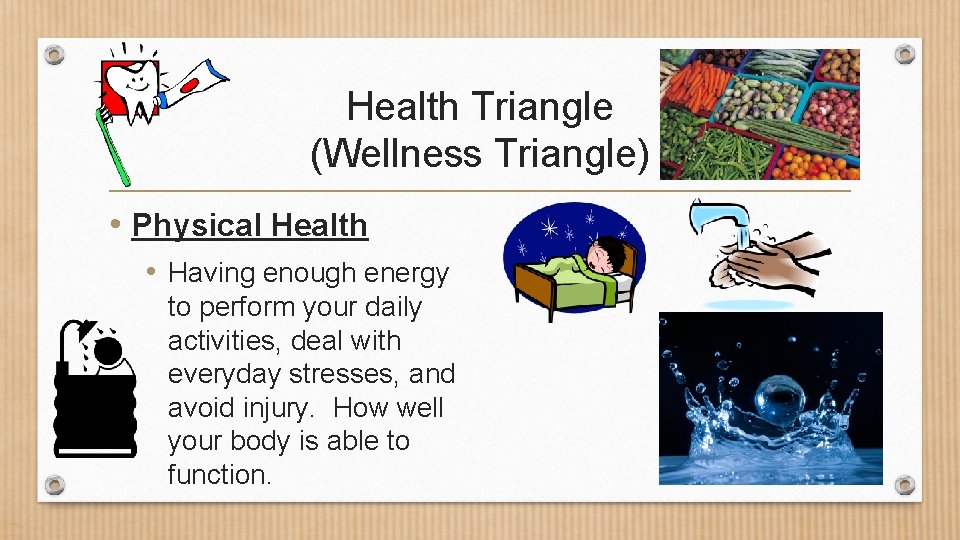 Health Triangle
(Wellness Triangle)

• Physical Health

• Having enough energy to perform your daily activities, deal with everyday stresses, and avoid injury. How well your body is able to function.